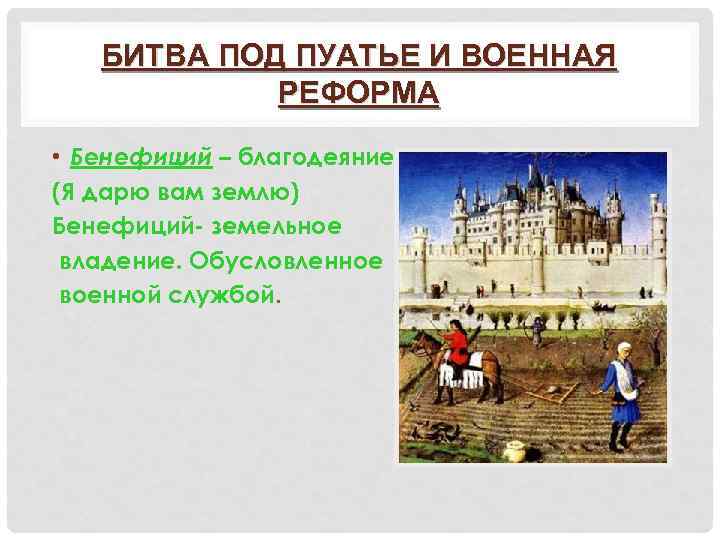 БИТВА ПОД ПУАТЬЕ И ВОЕННАЯ РЕФОРМА

• Бенефиций – благодеяние (Я дарю вам землю) Бенефиций- земельное владение. Обусловленное военной службой.